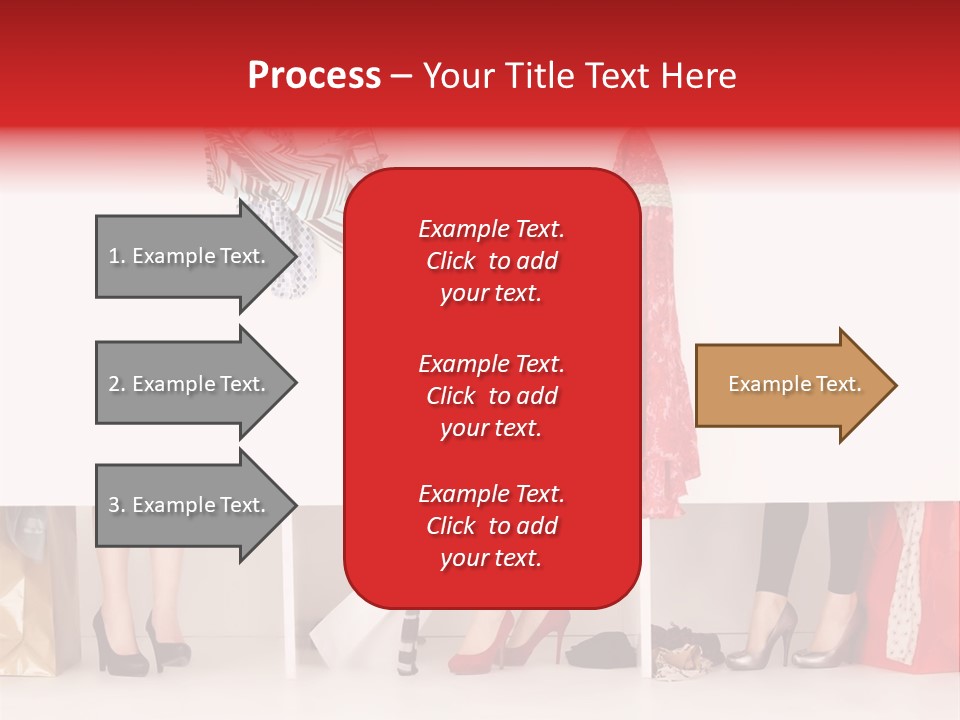 Process – Your Title Text Here

1. Example Text.

2. Example Text.

3. Example Text.

Example Text. Click to add your text.

Example Text. Click to add your text.

Example Text. Click to add your text.

Example Text.